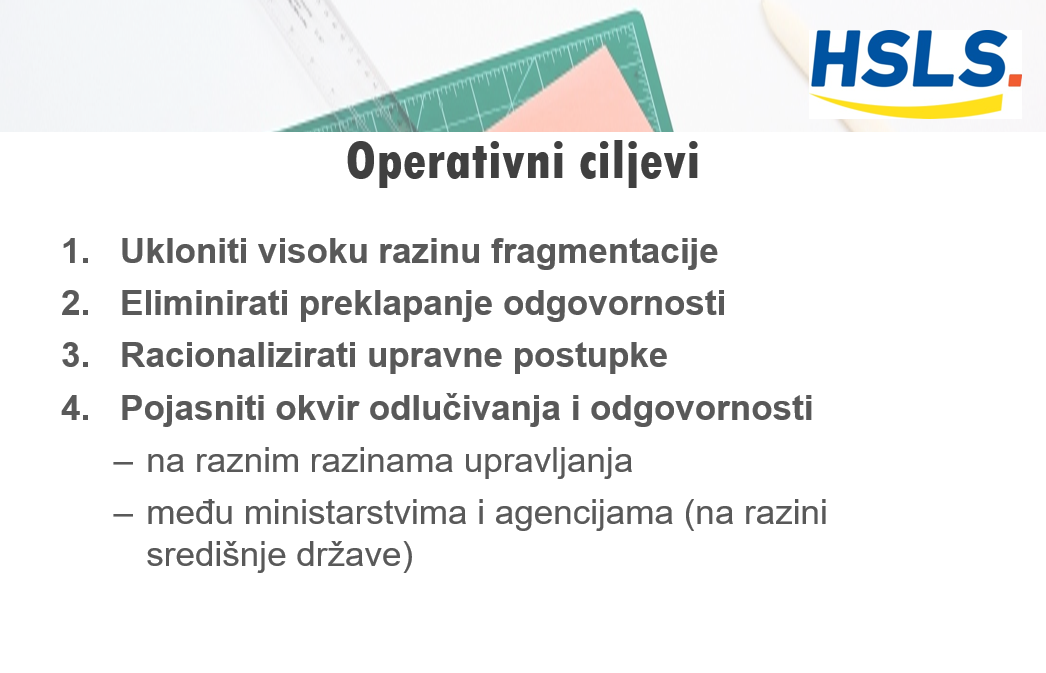 HSLS.

Operativni ciljevi

1. Ukloniti visoku razinu fragmentacije
2. Eliminirati preklapanje odgovornosti
3. Racionalizirati upravne postupke
4. Pojasniti okvir odlučivanja i odgovornosti
– na raznim razinama upravljanja
– među ministarstvima i agencijama (na razini središnje države)